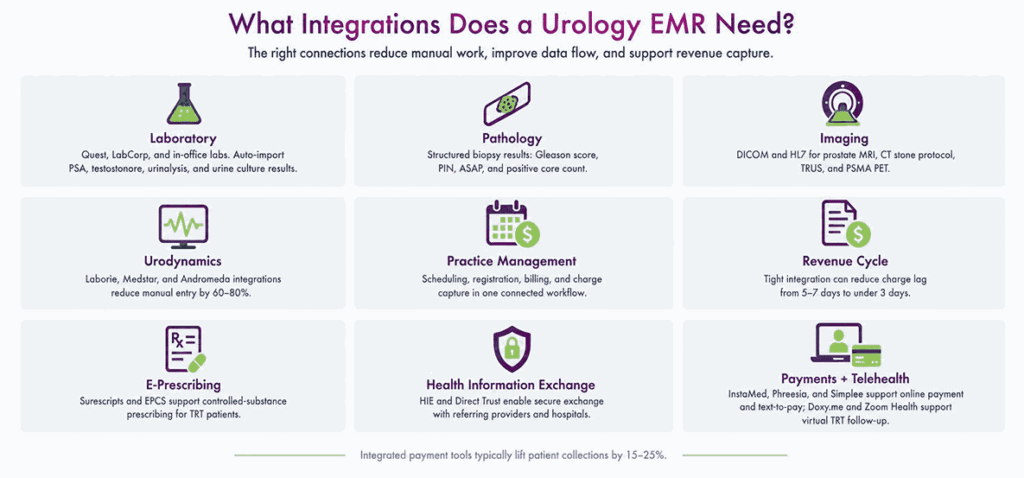 What Integrations Does a Urology EMR Need?

The right connections reduce manual work, improve data flow, and support revenue capture.

Laboratory
Quest, LabCorp, and in-office labs. Auto-import PSA, testostonore, urinalysis, and urine culture results.

Pathology
Structured biopsy results: Gleason score, PIN, ASAP, and positive core count.

Imaging
DICOM and HL7 for prostate MRI, CT stone protocol, TRUS, and PSMA PET.

Urodynamics
Laborie, Medstar, and Andromeda integrations reduce manual entry by 60–80%.

Practice Management
Scheduling, registration, billing, and charge capture in one connected workflow.

Revenue Cycle
Tight integration can reduce charge lag from 5–7 days to under 3 days.

Rx

E-Prescribing
Surescripts and EPCS support controlled-substance prescribing for TRT patients.

Health Information Exchange
HIE and Direct Trust enable secure exchange with referring providers and hospitals.

Payments + Telehealth
InstaMed, Phreesia, and Simplee support online payment and text-to-pay; Doxy.me and Zoom Health support virtual TRT follow-up.

Integrated payment tools typically lift patient collections by 15–25%.